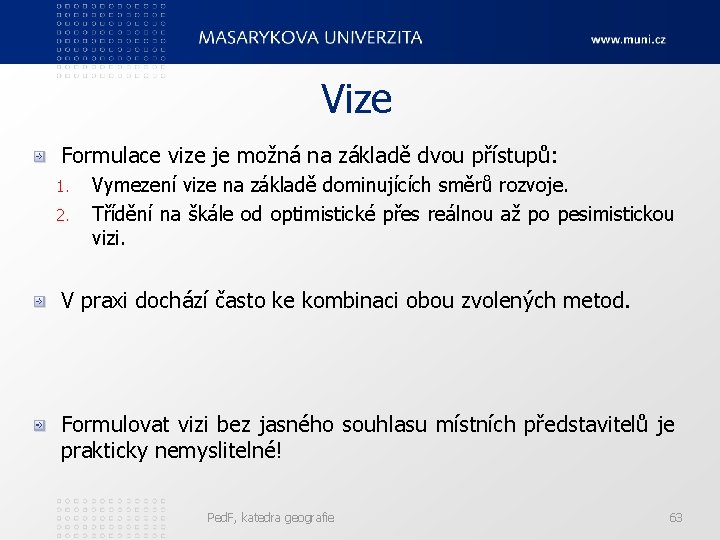 MASARYKOVA UNIVERZITA

www.muni.cz

Vize

Formulace vize je možná na základě dvou přístupů:

1. Vymezení vize na základě dominujících směrů rozvoje.
2. Třídění na škále od optimistické přes reálnou až po pesimistickou vizi.

V praxi dochází často ke kombinaci obou zvolených metod.

Formulovat vizi bez jasného souhlasu místních představitelů je prakticky nemyslitelné!

PedF, katedra geografie

63